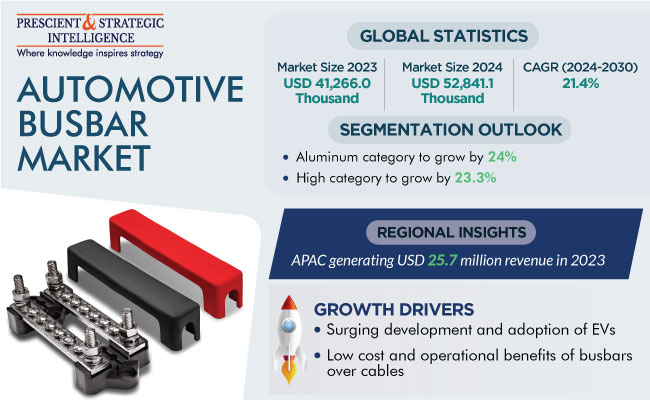 PRESCIENT & STRATEGIC INTELLIGENCE
Where knowledge inspires strategy

AUTOMOTIVE BUSBAR MARKET

GLOBAL STATISTICS

Market Size 2023
USD 41,266.0 Thousand

Market Size 2024
USD 52,841.1 Thousand

CAGR (2024-2030)
21.4%

SEGMENTATION OUTLOOK

• Aluminum category to grow by 24%
• High category to grow by 23.3%

REGIONAL INSIGHTS

APAC generating USD 25.7 million revenue in 2023

GROWTH DRIVERS

• Surging development and adoption of EVs
• Low cost and operational benefits of busbars over cables